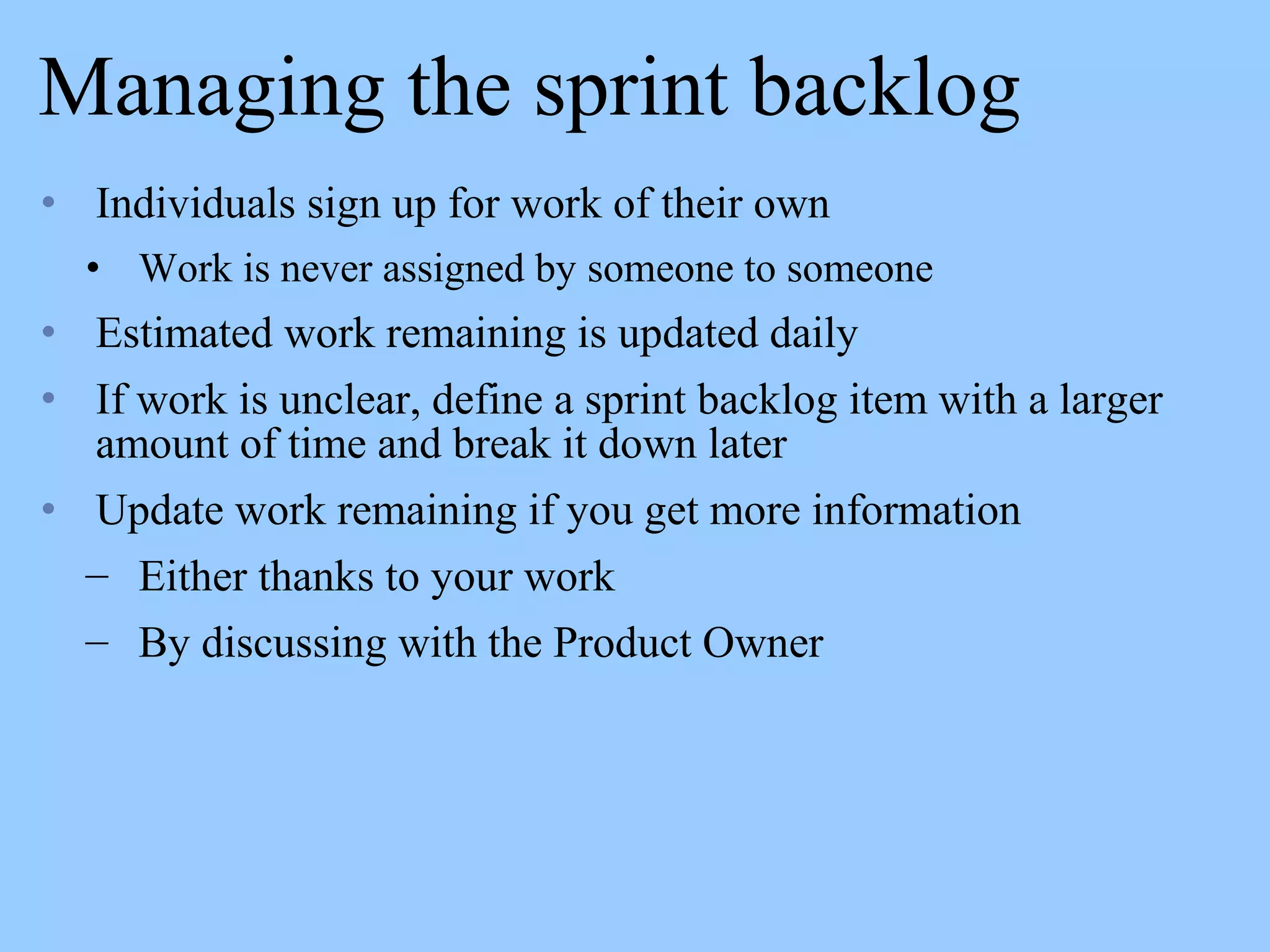 Managing the sprint backlog

• Individuals sign up for work of their own
  • Work is never assigned by someone to someone
• Estimated work remaining is updated daily
• If work is unclear, define a sprint backlog item with a larger amount of time and break it down later
• Update work remaining if you get more information
  – Either thanks to your work
  – By discussing with the Product Owner